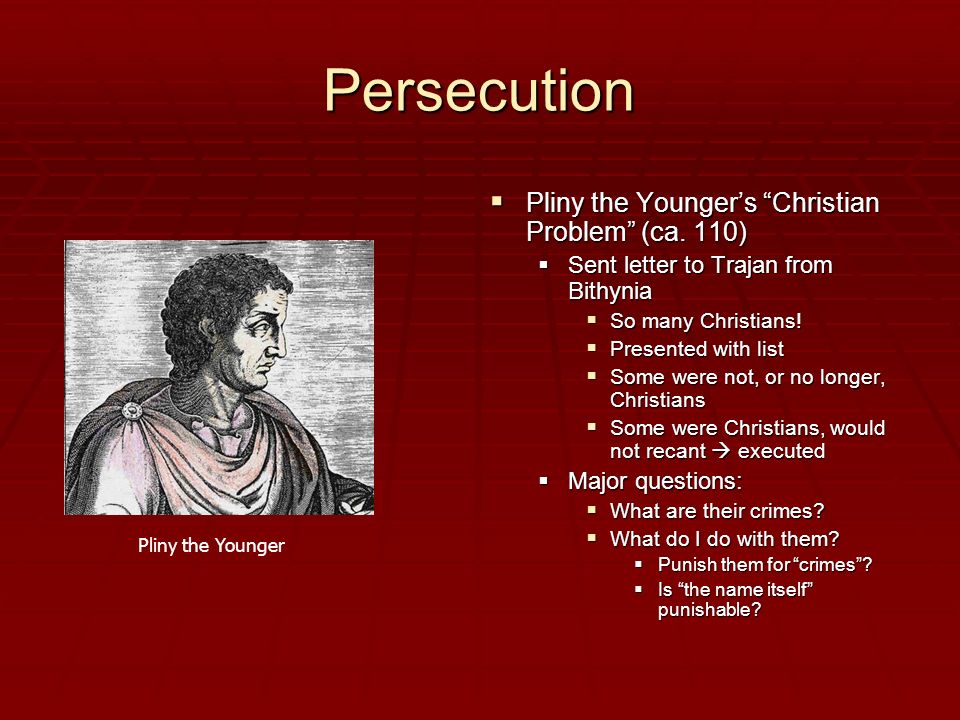 Persecution

Pliny the Younger

- Pliny the Younger's "Christian Problem" (ca. 110)
  - Sent letter to Trajan from Bithynia
    - So many Christians!
    - Presented with list
    - Some were not, or no longer, Christians
    - Some were Christians, would not recant → executed
  - Major questions:
    - What are their crimes?
    - What do I do with them?
      - Punish them for "crimes"?
      - Is "the name itself" punishable?